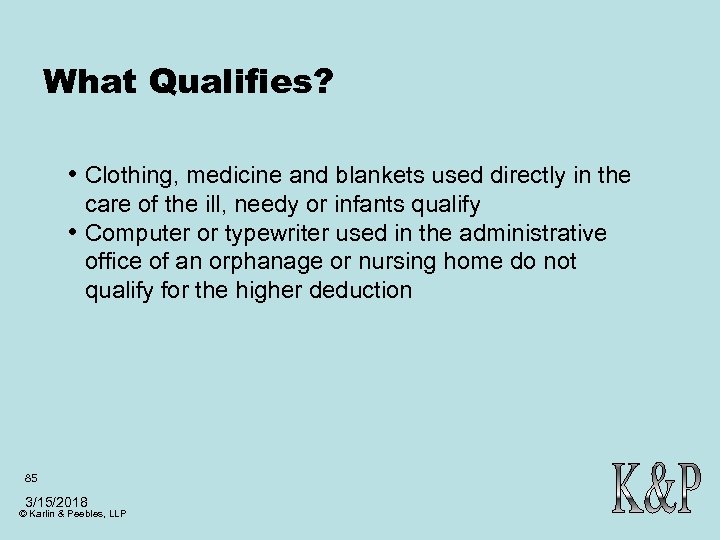 What Qualifies?

• Clothing, medicine and blankets used directly in the care of the ill, needy or infants qualify
• Computer or typewriter used in the administrative office of an orphanage or nursing home do not qualify for the higher deduction

85

3/15/2018
© Karlin & Peebles, LLP

K&P